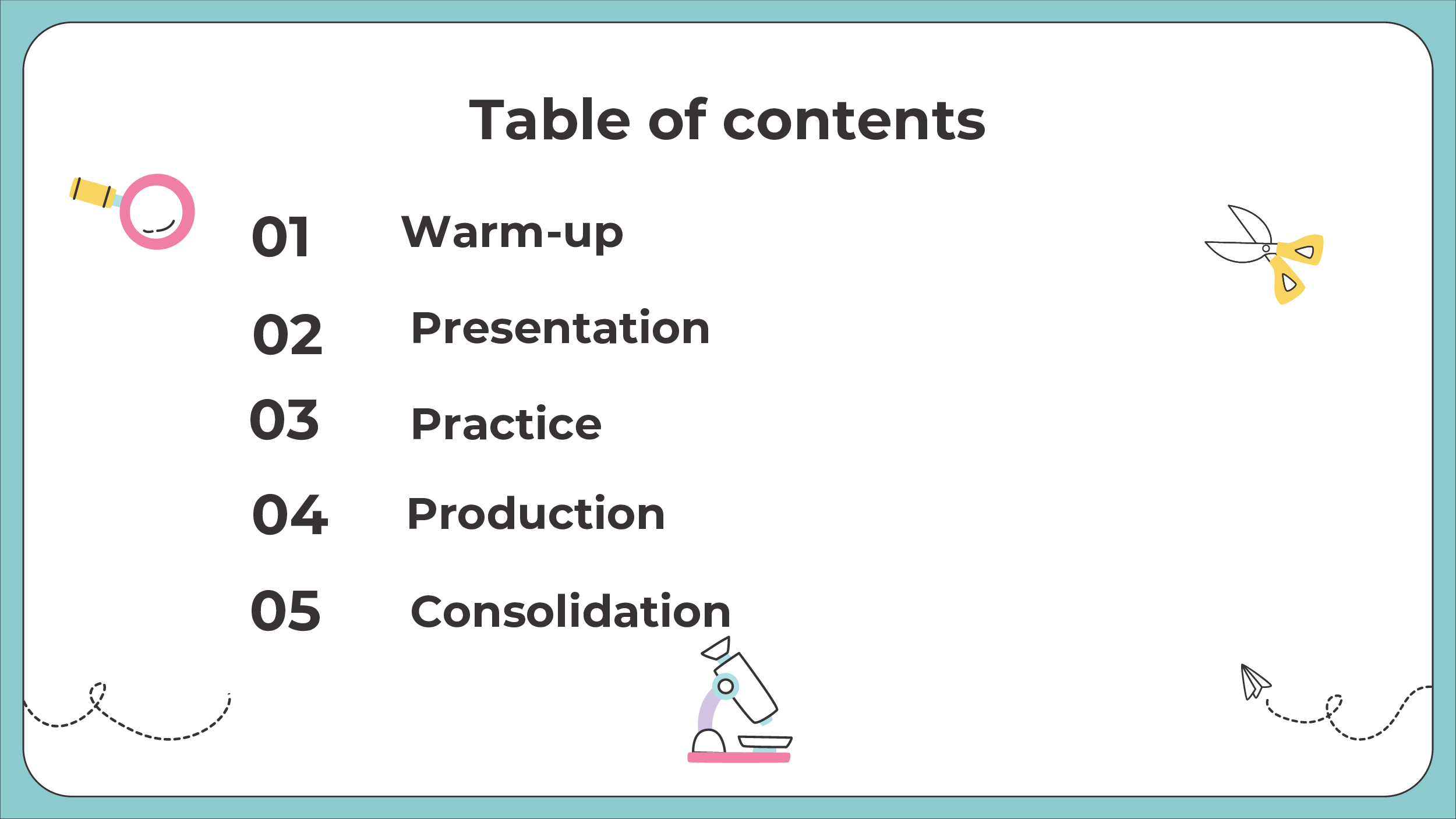 Table of contents

01 Warm-up

02 Presentation

03 Practice

04 Production

05 Consolidation